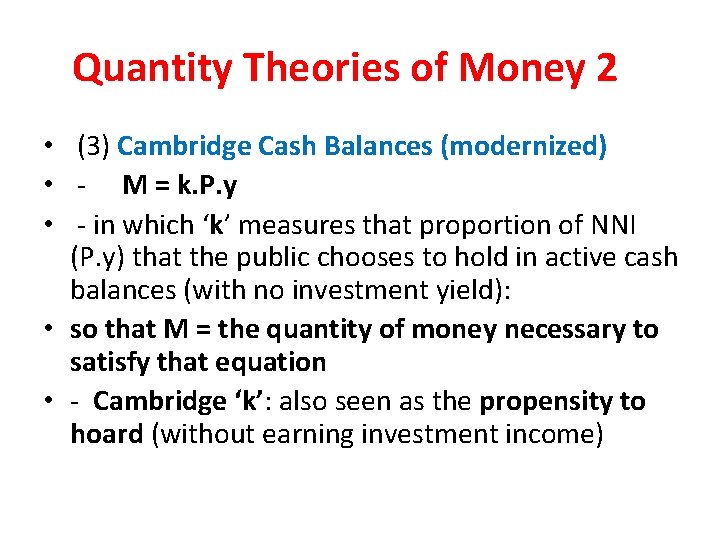 Quantity Theories of Money 2

• (3) Cambridge Cash Balances (modernized)
• - M = k.P.y
• - in which ‘k’ measures that proportion of NNI (P.y) that the public chooses to hold in active cash balances (with no investment yield):
• so that M = the quantity of money necessary to satisfy that equation
• - Cambridge ‘k’: also seen as the propensity to hoard (without earning investment income)